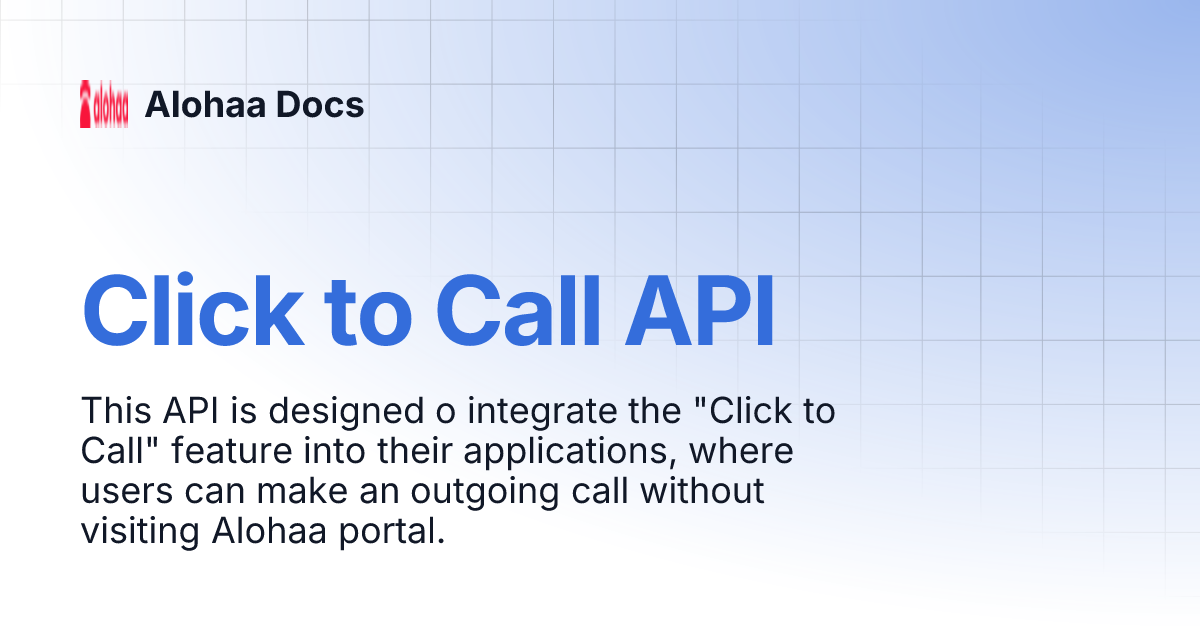 alohaa

Alohaa Docs

Click to Call API

This API is designed o integrate the "Click to Call" feature into their applications, where users can make an outgoing call without visiting Alohaa portal.